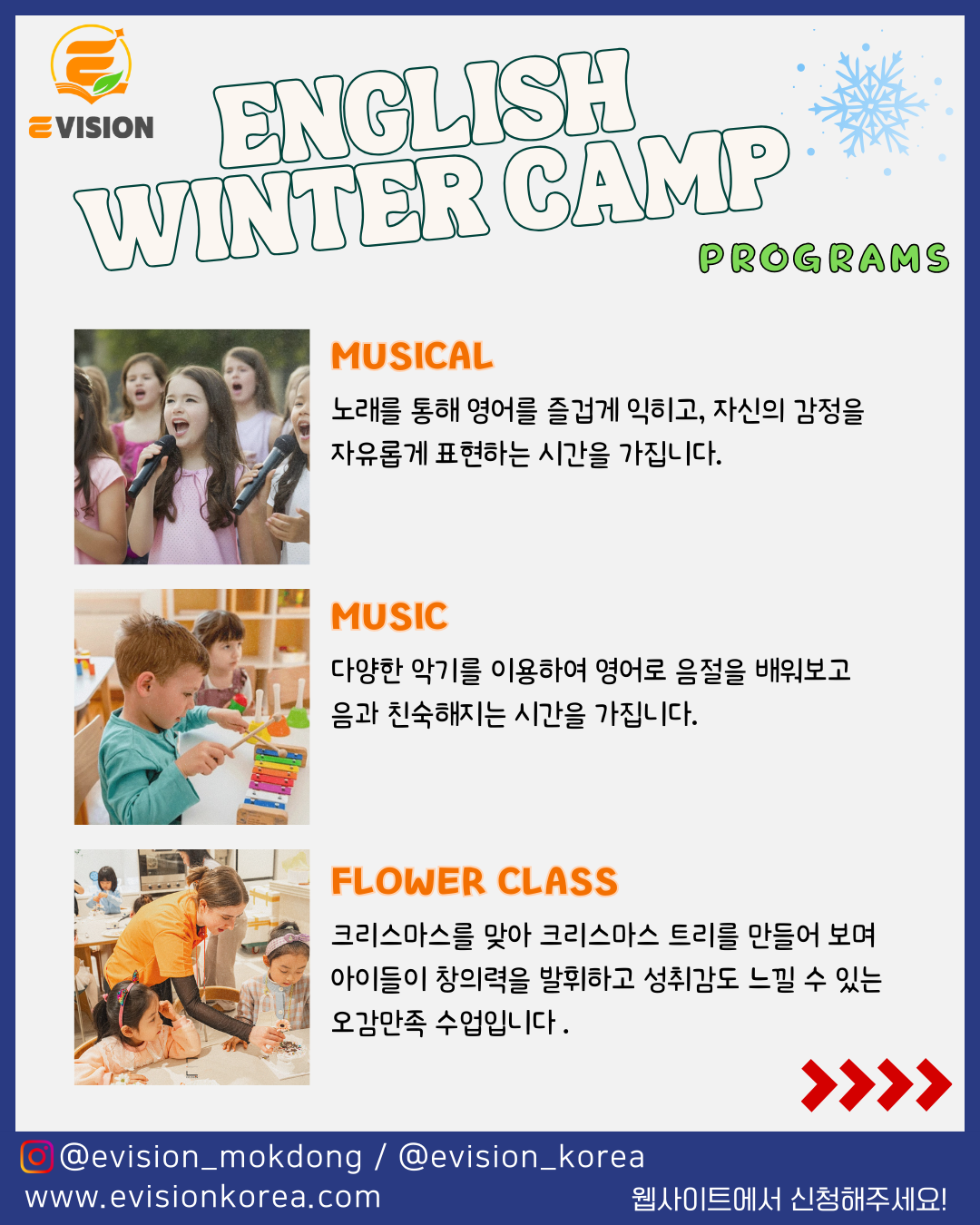 EVISION

ENGLISH WINTER CAMP

PROGRAMS

MUSICAL

노래를 통해 영어를 즐겁게 익히고, 자신의 감정을 자유롭게 표현하는 시간을 가집니다.

MUSIC

다양한 악기를 이용하여 영어로 음절을 배워보고 음과 친숙해지는 시간을 가집니다.

FLOWER CLASS

크리스마스를 맞아 크리스마스 트리를 만들어 보며 아이들이 창의력을 발휘하고 성취감도 느낄 수 있는 오감만족 수업입니다 .

@evision_mokdong / @evision_korea
www.evisionkorea.com
웹사이트에서 신청해주세요!